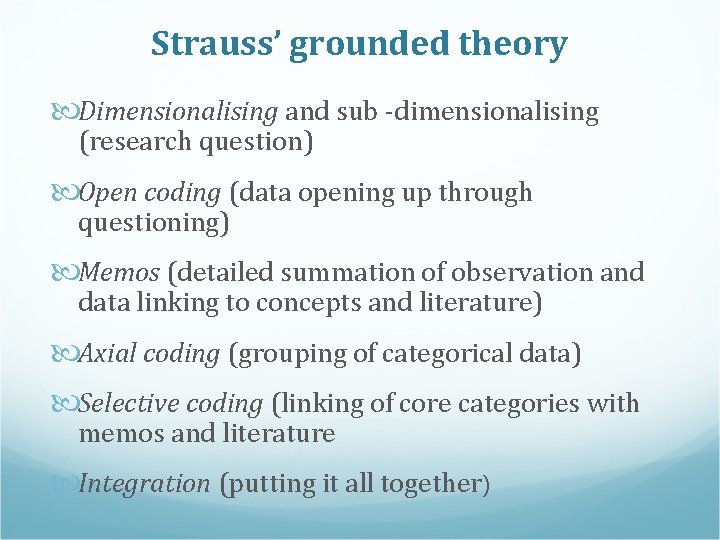 Strauss' grounded theory

Dimensionalising and sub -dimensionalising (research question)

Open coding (data opening up through questioning)

Memos (detailed summation of observation and data linking to concepts and literature)

Axial coding (grouping of categorical data)

Selective coding (linking of core categories with memos and literature

Integration (putting it all together)